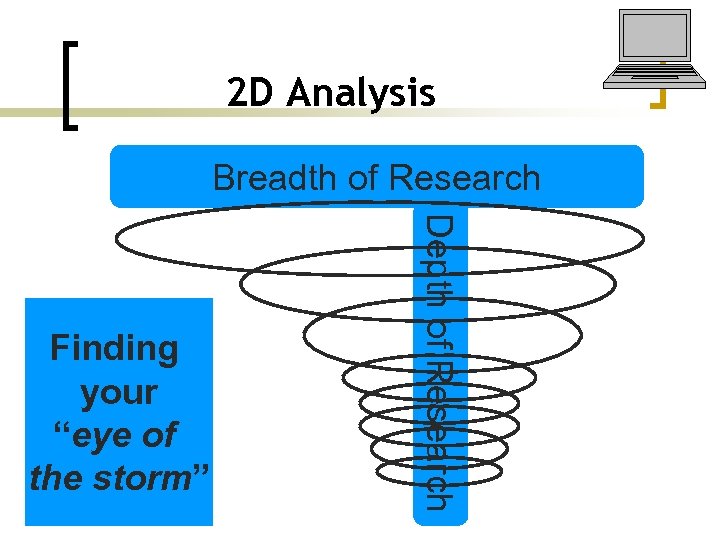 2D Analysis

Breadth of Research

Depth of Research

Finding your "eye of the storm"